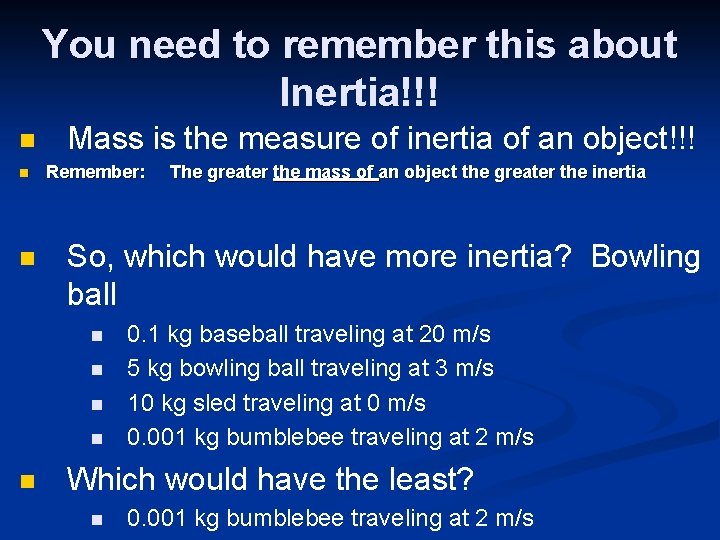 You need to remember this about Inertia!!!

Mass is the measure of inertia of an object!!!

Remember: The greater the mass of an object the greater the inertia

So, which would have more inertia? Bowling ball

0.1 kg baseball traveling at 20 m/s

5 kg bowling ball traveling at 3 m/s

10 kg sled traveling at 0 m/s

0.001 kg bumblebee traveling at 2 m/s

Which would have the least?

0.001 kg bumblebee traveling at 2 m/s